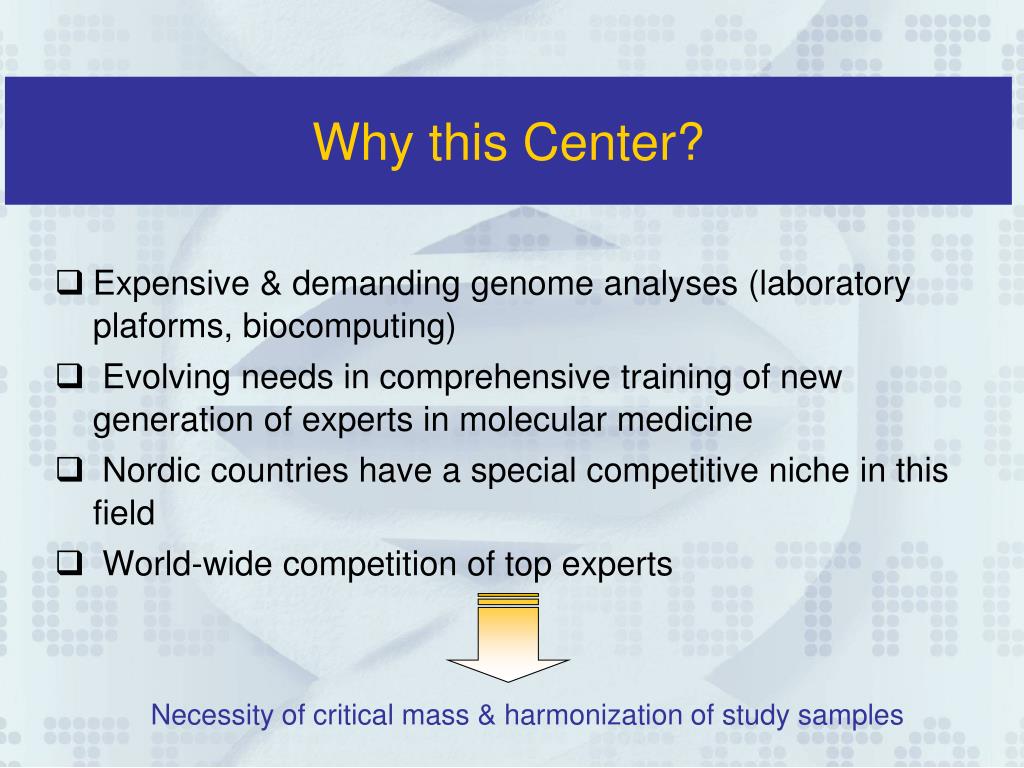 Why this Center?

❑ Expensive & demanding genome analyses (laboratory plaforms, biocomputing)

❑ Evolving needs in comprehensive training of new generation of experts in molecular medicine

❑ Nordic countries have a special competitive niche in this field

❑ World-wide competition of top experts

Necessity of critical mass & harmonization of study samples